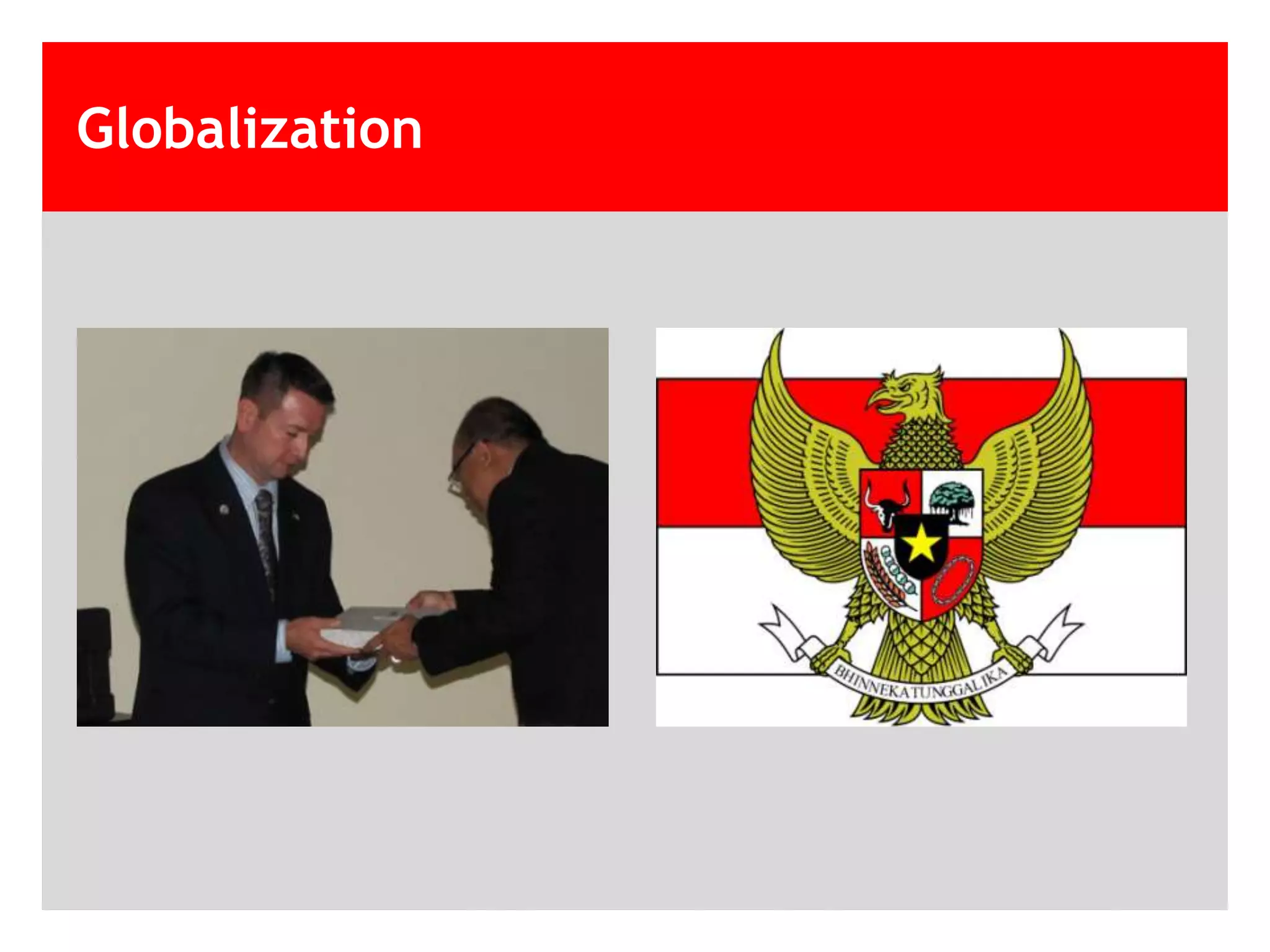 Globalization

BHINNEKA TUNGGAL IKA